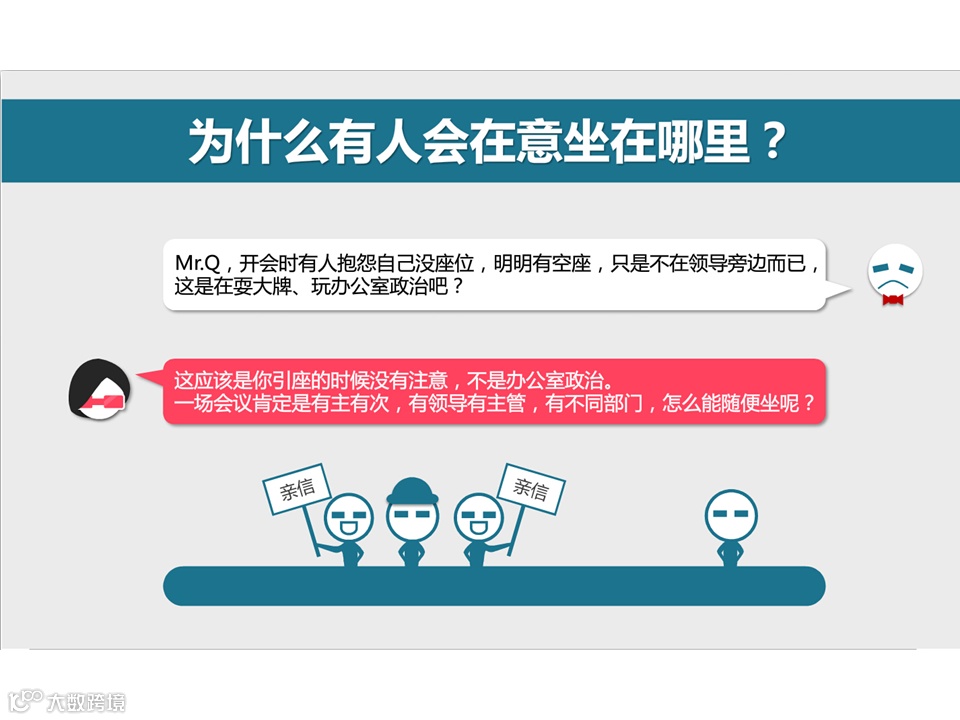 为什么有人会在意坐在哪里？

Mr.Q，开会时有人抱怨自己没座位，明明有空座，只是不在领导旁边而已，这是在耍大牌、玩办公室政治吧？

这应该是你引座的时候没有注意，不是办公室政治。
一场会议肯定是有主有次，有领导有主管，有不同部门，怎么能随便坐呢？

亲信

亲信

大数跨境